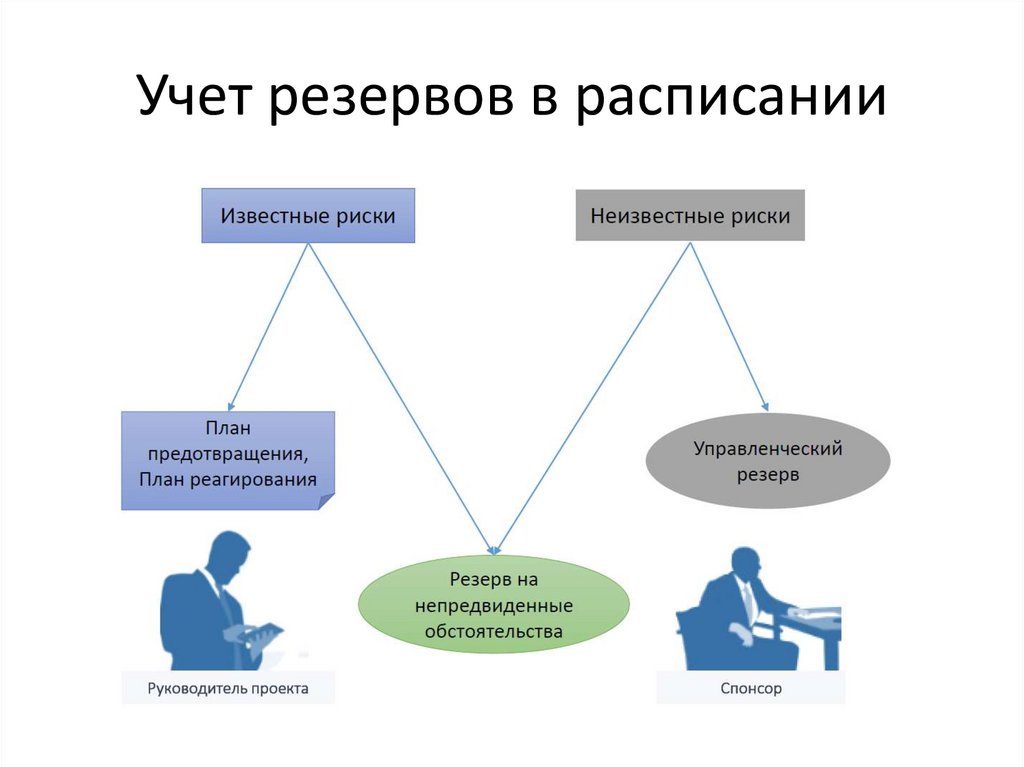 Учет резервов в расписании

Известные риски

Неизвестные риски

План предотвращения, План реагирования

Управленческий резерв

Резерв на непредвиденные обстоятельства

Руководитель проекта

Спонсор